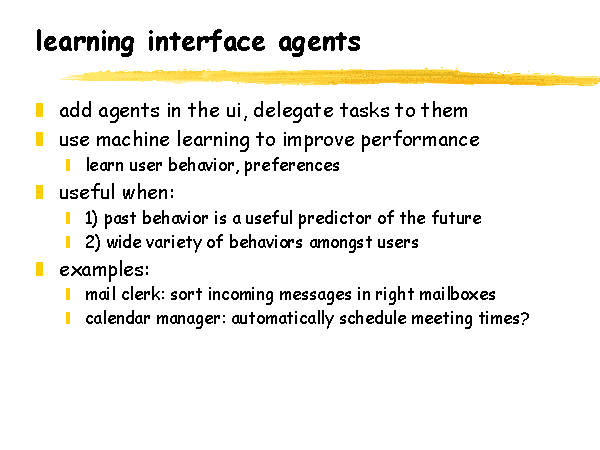 learning interface agents

add agents in the ui, delegate tasks to them

use machine learning to improve performance

learn user behavior, preferences

useful when:

1) past behavior is a useful predictor of the future

2) wide variety of behaviors amongst users

examples:

mail clerk: sort incoming messages in right mailboxes

calendar manager: automatically schedule meeting times?